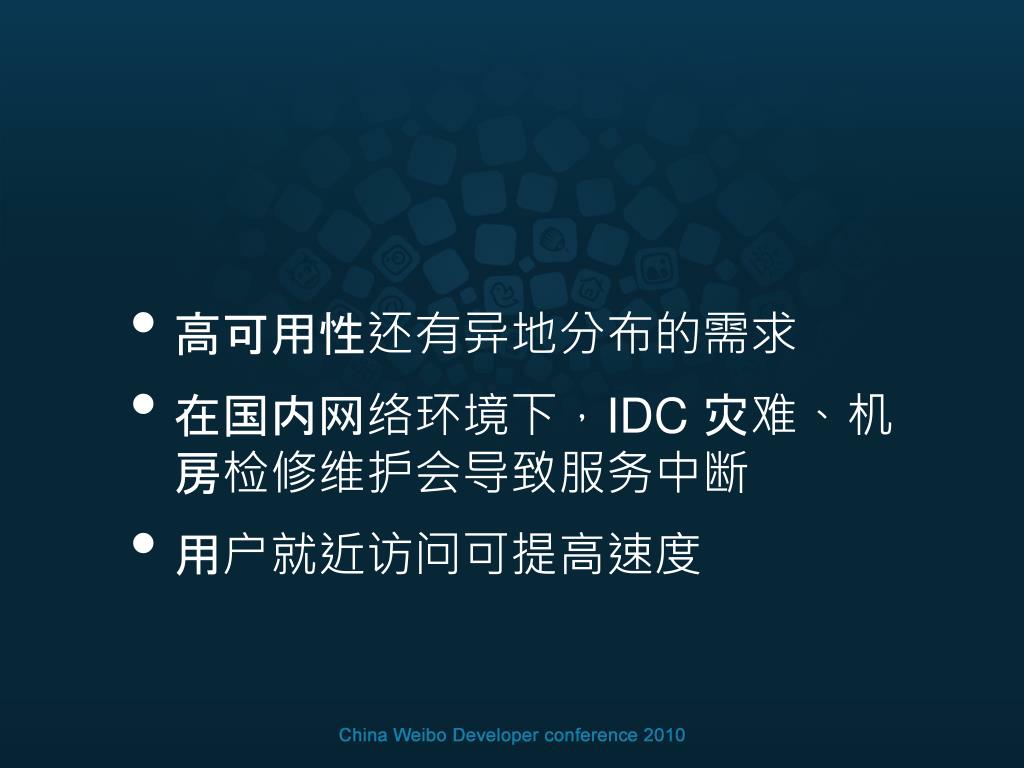 • 高可用性还有异地分布的需求

• 在国内网络环境下，IDC 灾难、机房检修维护会导致服务中断

• 用户就近访问可提高速度

China Weibo Developer conference 2010